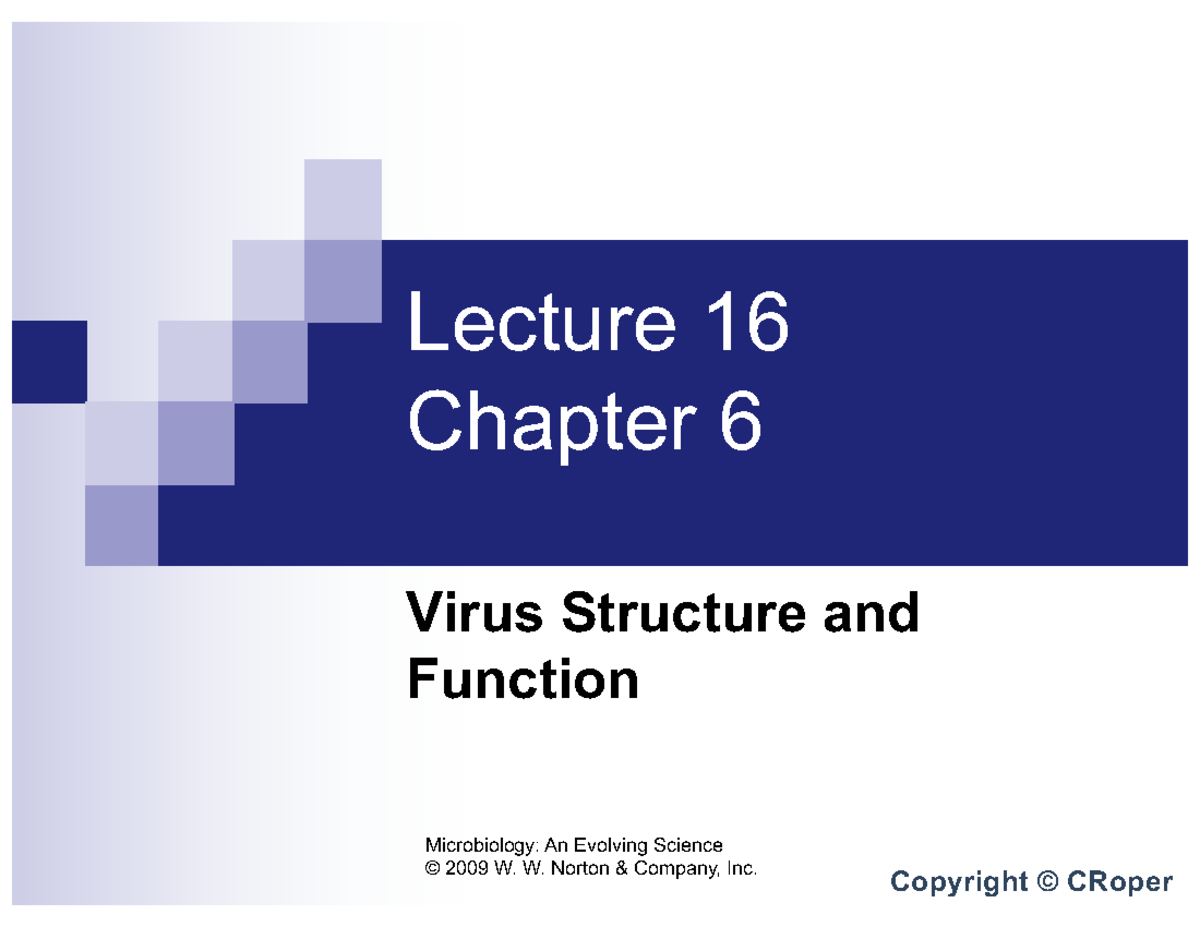 Lecture 16
Chapter 6

Virus Structure and Function

Microbiology: An Evolving Science
© 2009 W. W. Norton & Company, Inc.

Copyright © CRoper